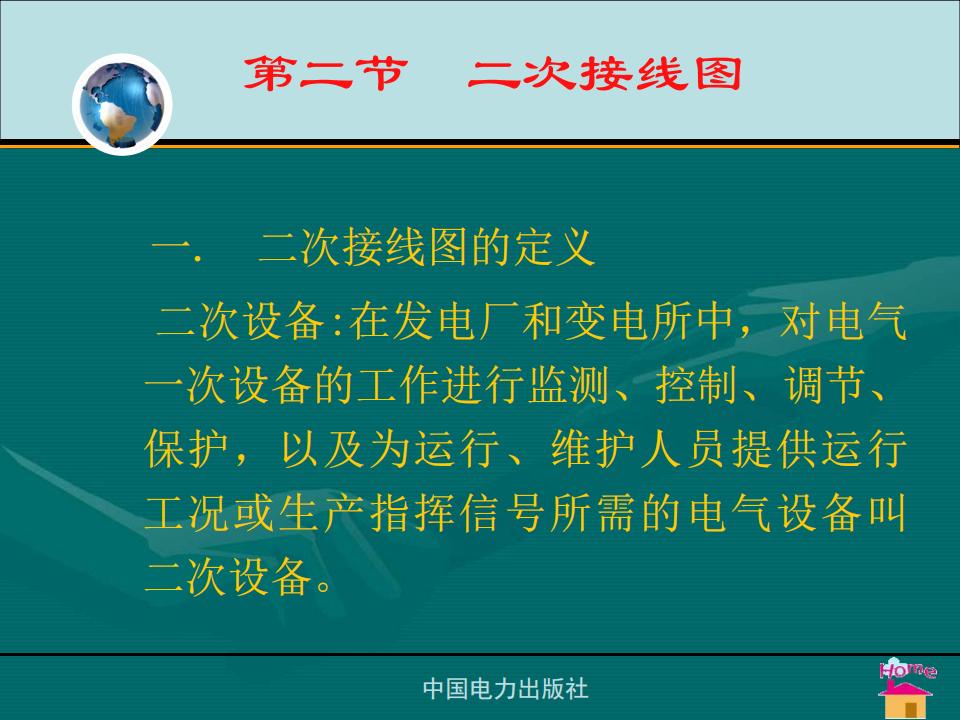 第二节　二次接线图

一.　二次接线图的定义

二次设备:在发电厂和变电所中，对电气一次设备的工作进行监测、控制、调节、保护，以及为运行、维护人员提供运行工况或生产指挥信号所需的电气设备叫二次设备。

中国电力出版社

Home